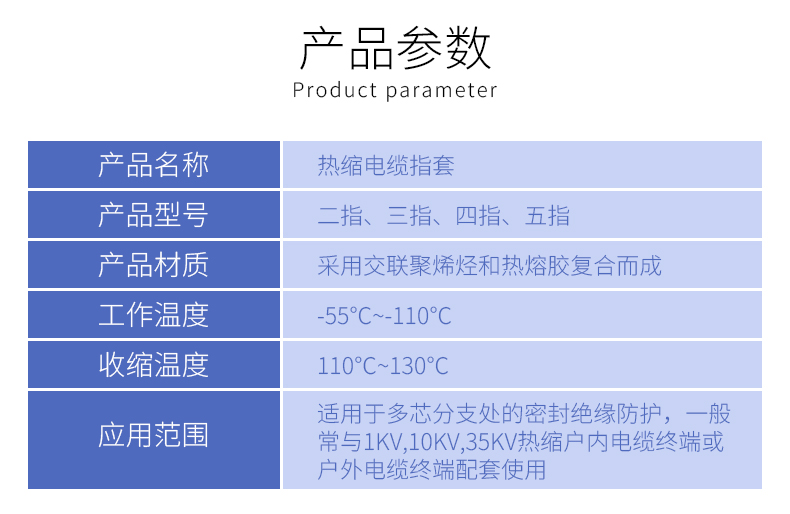 产品参数
Product parameter

| 产品名称 | 热缩电缆指套 |
|---|---|
| 产品型号 | 二指、三指、四指、五指 |
| 产品材质 | 采用交联聚烯烃和热熔胶复合而成 |
| 工作温度 | -55°C~-110°C |
| 收缩温度 | 110°C~130°C |
| 应用范围 | 适用于多芯分支处的密封绝缘防护，一般常与1KV,10KV,35KV热缩户内电缆终端或户外电缆终端配套使用 |